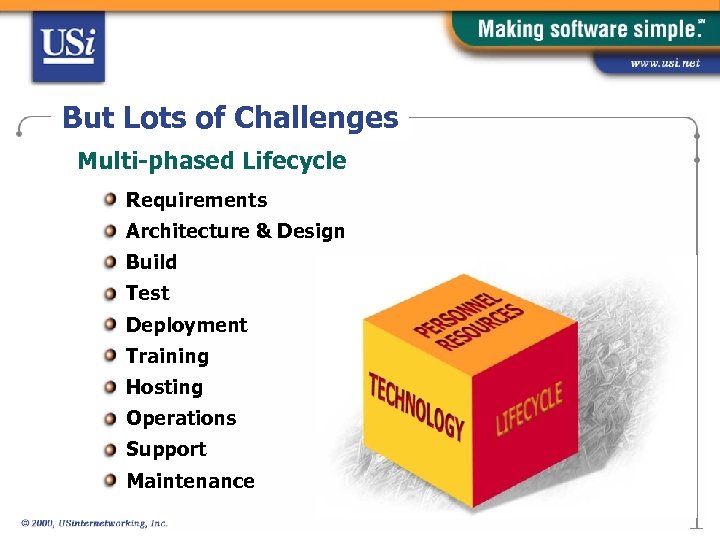 USi

Making software simple.℠

www.usi.net

But Lots of Challenges

Multi-phased Lifecycle

Requirements
Architecture & Design
Build
Test
Deployment
Training
Hosting
Operations
Support
Maintenance

PERSONNEL RESOURCES
TECHNOLOGY
LIFECYCLE

© 2000, USinternetworking, Inc.